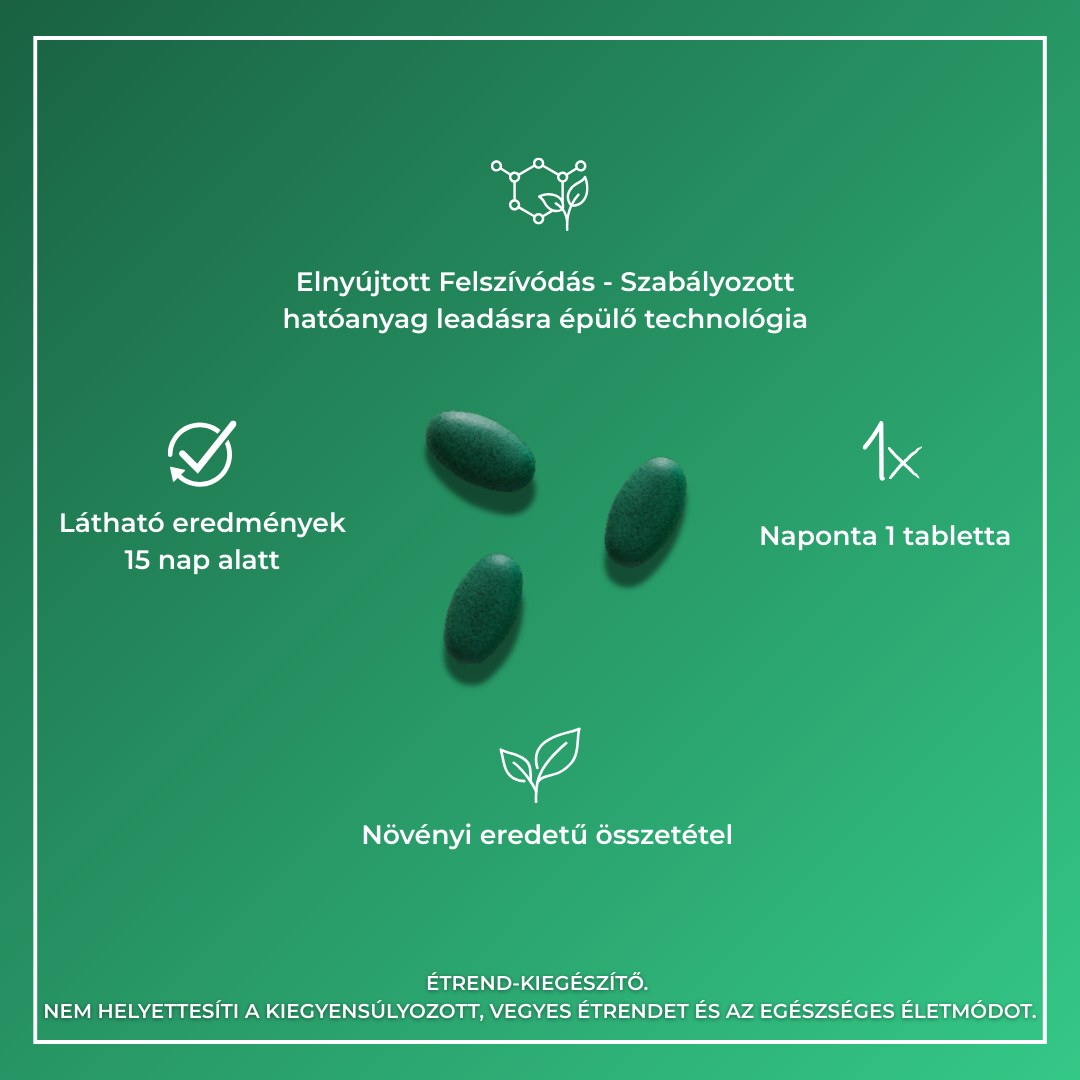 Elnyújtott Felszívódás - Szabályozott hatóanyag leadásra épülő technológia

Látható eredmények 15 nap alatt

1x

Naponta 1 tabletta

Növényi eredetű összetétel

ÉTREND-KIEGÉSZÍTŐ.
NEM HELYETTESÍTI A KIEGYENSÚLYOZOTT, VEGYES ÉTRENDET ÉS AZ EGÉSZSÉGES ÉLETMÓDOT.